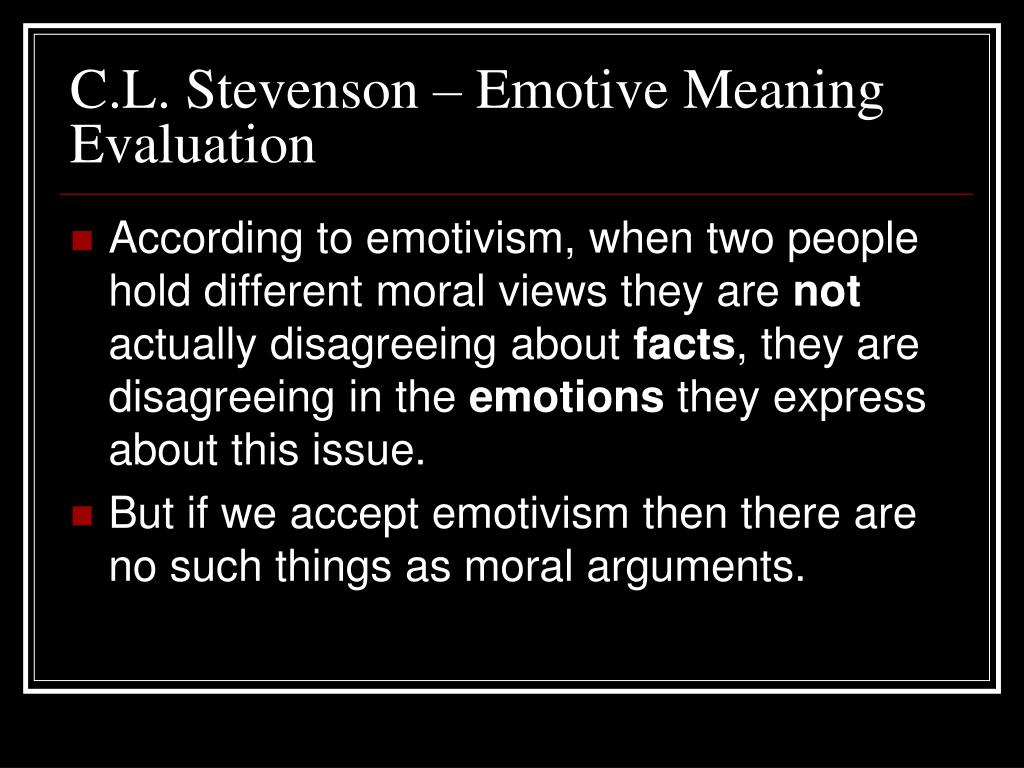 C.L. Stevenson – Emotive Meaning Evaluation

According to emotivism, when two people hold different moral views they are not actually disagreeing about facts, they are disagreeing in the emotions they express about this issue.

But if we accept emotivism then there are no such things as moral arguments.